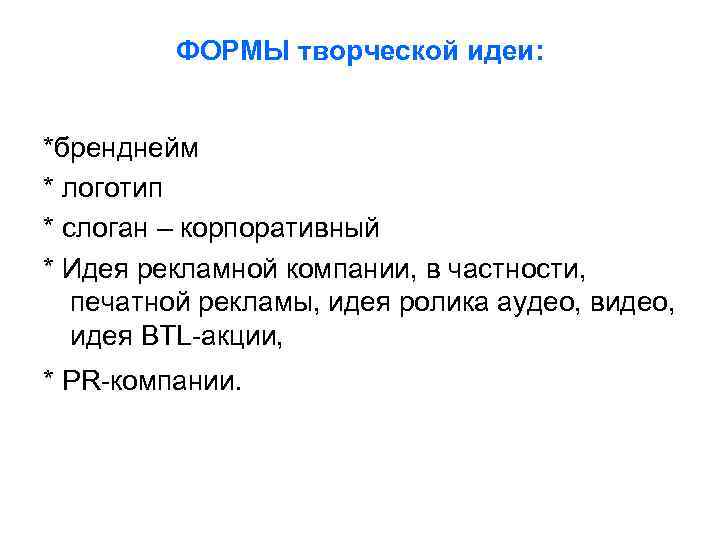 ФОРМЫ творческой идеи:

*бренднейм

* логотип

* слоган – корпоративный

* Идея рекламной компании, в частности, печатной рекламы, идея ролика аудео, видео, идея BTL-акции,

* PR-компании.